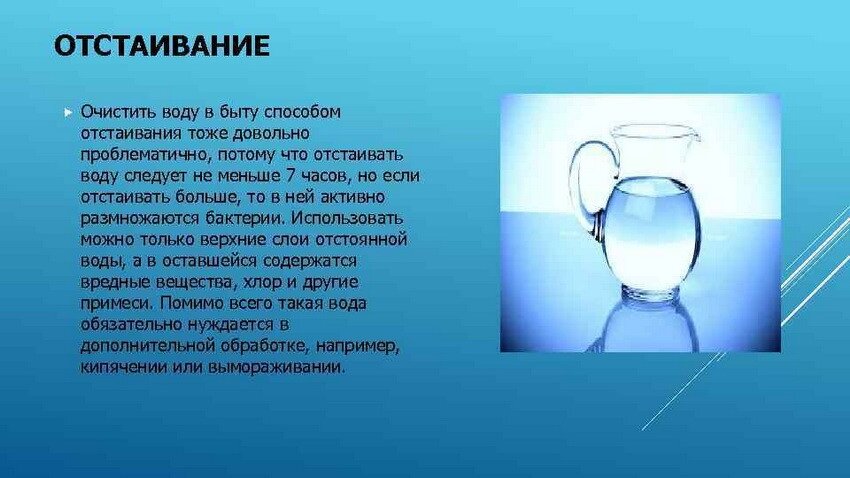 ОТСТАИВАНИЕ

Очистить воду в быту способом отстаивания тоже довольно проблематично, потому что отстаивать воду следует не меньше 7 часов, но если отстаивать больше, то в ней активно размножаются бактерии. Использовать можно только верхние слои отстоянной воды, а в оставшейся содержатся вредные вещества, хлор и другие примеси. Помимо всего такая вода обязательно нуждается в дополнительной обработке, например, кипячении или вымораживании.